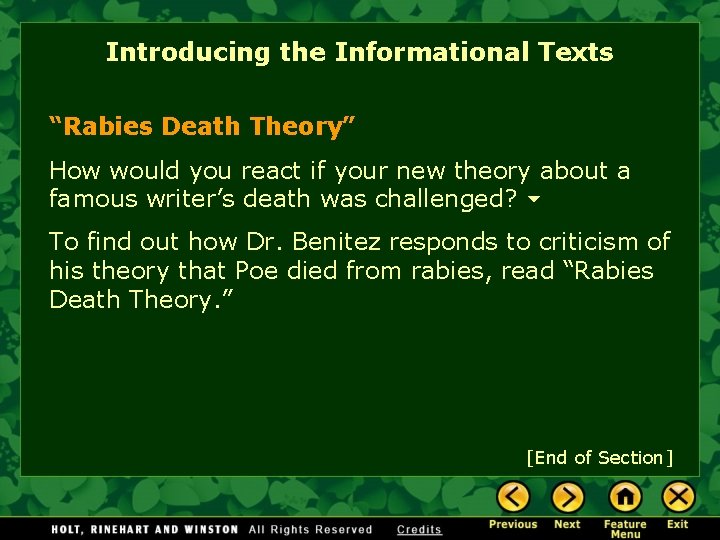 Introducing the Informational Texts

"Rabies Death Theory"

How would you react if your new theory about a famous writer's death was challenged?

To find out how Dr. Benitez responds to criticism of his theory that Poe died from rabies, read "Rabies Death Theory."

[End of Section]

HOLT, RINEHART AND WINSTON All Rights Reserved Credits

Previous Next Feature Menu Exit